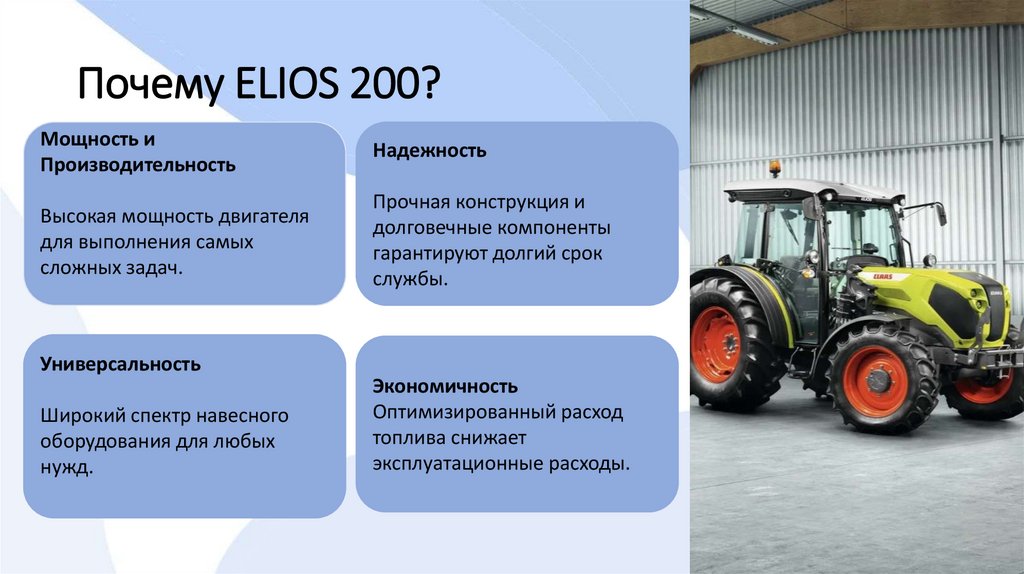 Почему ELIOS 200?

Мощность и Производительность

Высокая мощность двигателя для выполнения самых сложных задач.

Надежность

Прочная конструкция и долговечные компоненты гарантируют долгий срок службы.

Универсальность

Широкий спектр навесного оборудования для любых нужд.

Экономичность
Оптимизированный расход топлива снижает эксплуатационные расходы.

CLAAS